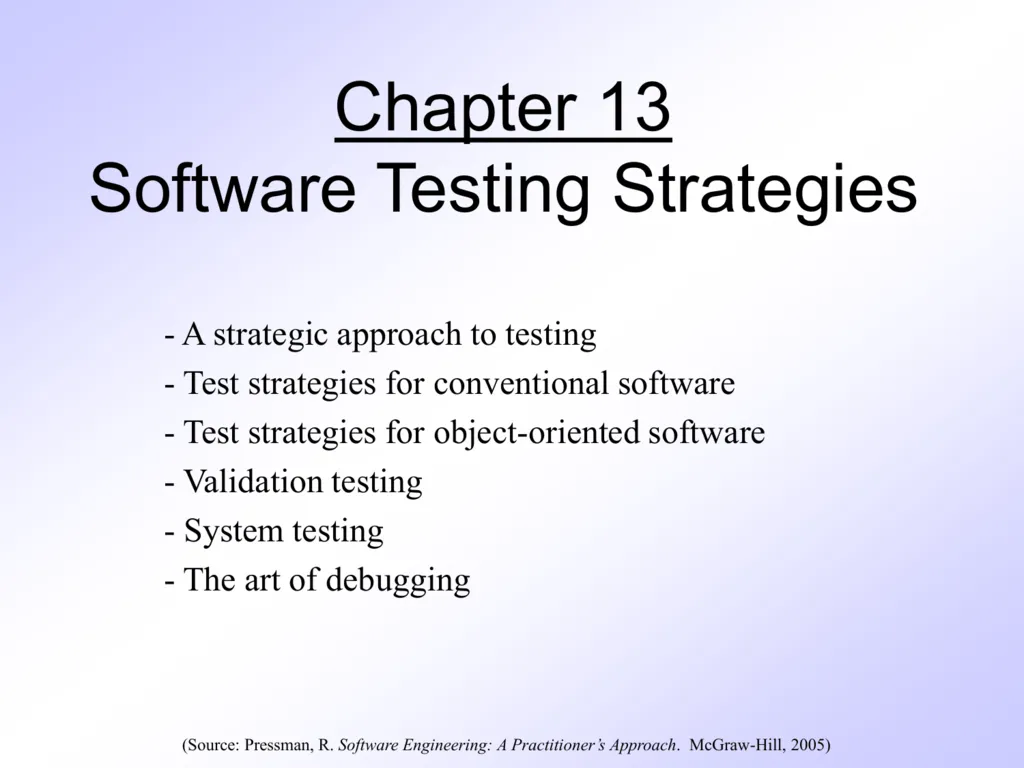 Chapter 13
Software Testing Strategies

- A strategic approach to testing
- Test strategies for conventional software
- Test strategies for object-oriented software
- Validation testing
- System testing
- The art of debugging

(Source: Pressman, R. Software Engineering: A Practitioner's Approach. McGraw-Hill, 2005)